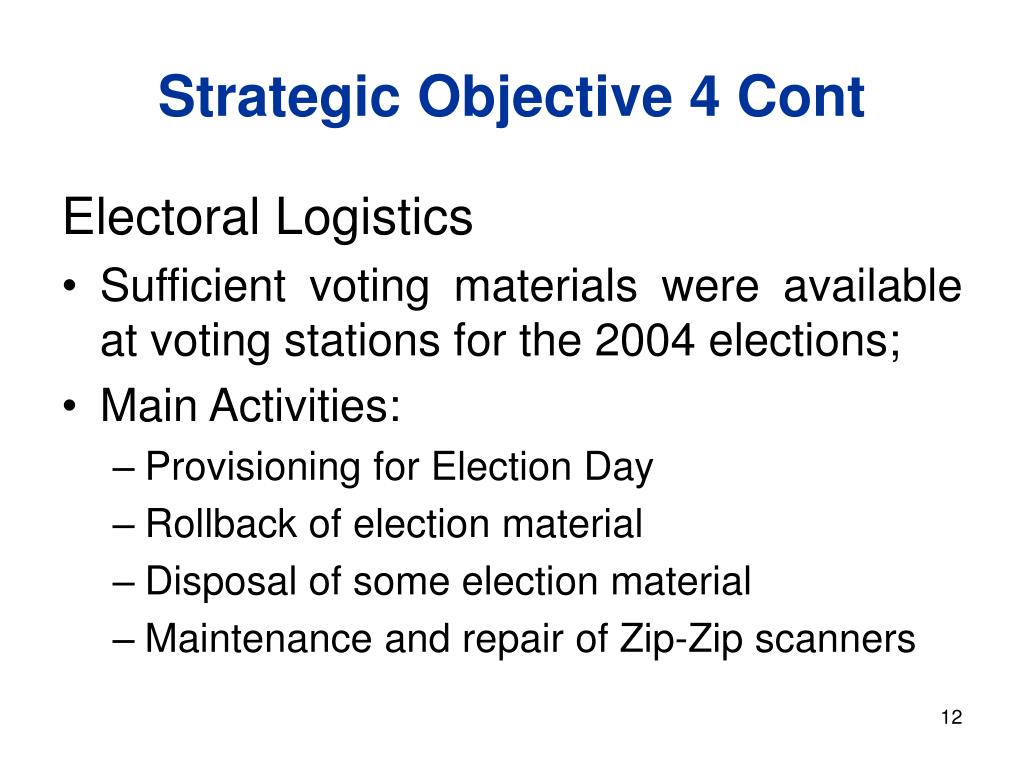 Strategic Objective 4 Cont

Electoral Logistics

• Sufficient voting materials were available at voting stations for the 2004 elections;
• Main Activities:
– Provisioning for Election Day
– Rollback of election material
– Disposal of some election material
– Maintenance and repair of Zip-Zip scanners

12